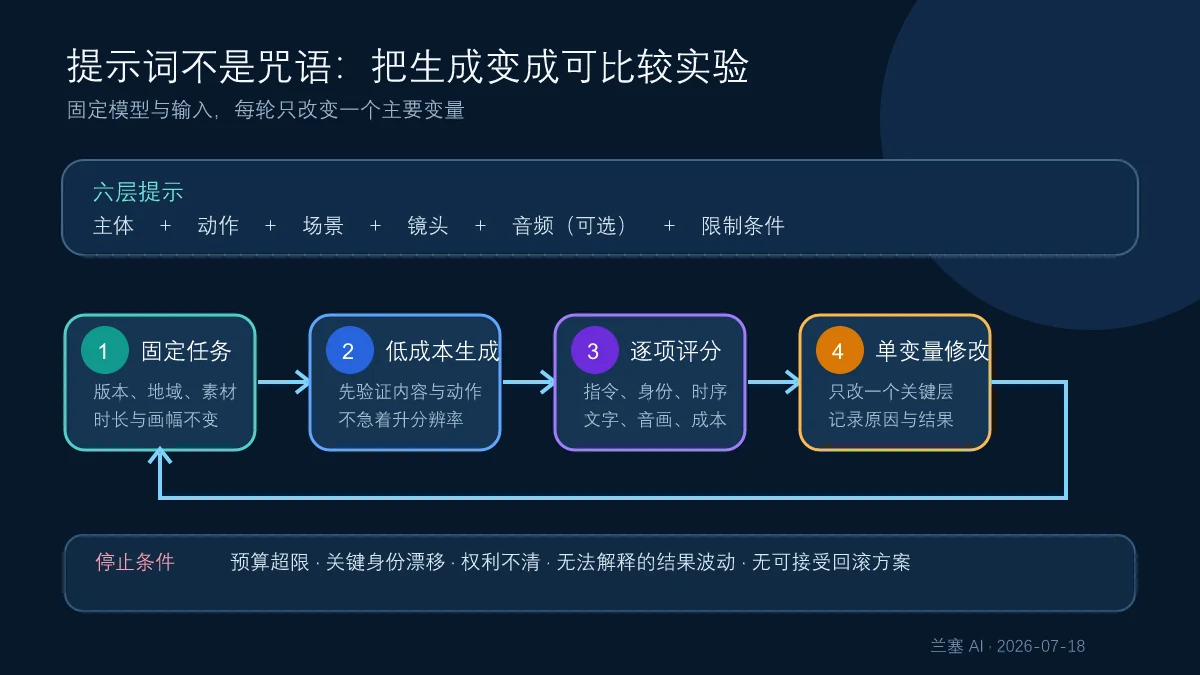 提示词不是咒语：把生成变成可比较实验
固定模型与输入，每轮只改变一个主要变量

六层提示
主体 + 动作 + 场景 + 镜头 + 音频（可选） + 限制条件

1 固定任务
版本、地域、素材
时长与画幅不变

2 低成本生成
先验证内容与动作
不急着升分辨率

3 逐项评分
指令、身份、时序
文字、音画、成本

4 单变量修改
只改一个关键层
记录原因与结果

停止条件 预算超限 · 关键身份漂移 · 权利不清 · 无法解释的结果波动 · 无可接受回滚方案

兰塞 AI · 2026-07-18